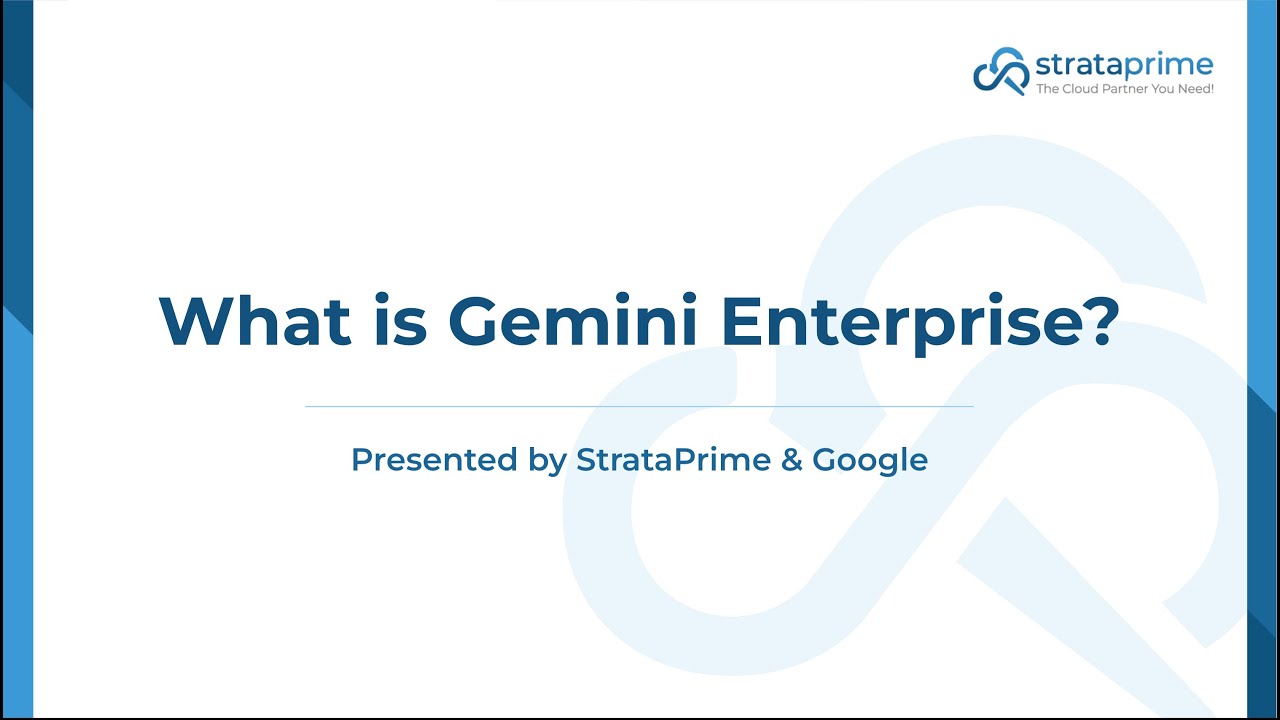 strataprime
The Cloud Partner You Need!

What is Gemini Enterprise?

Presented by StrataPrime & Google